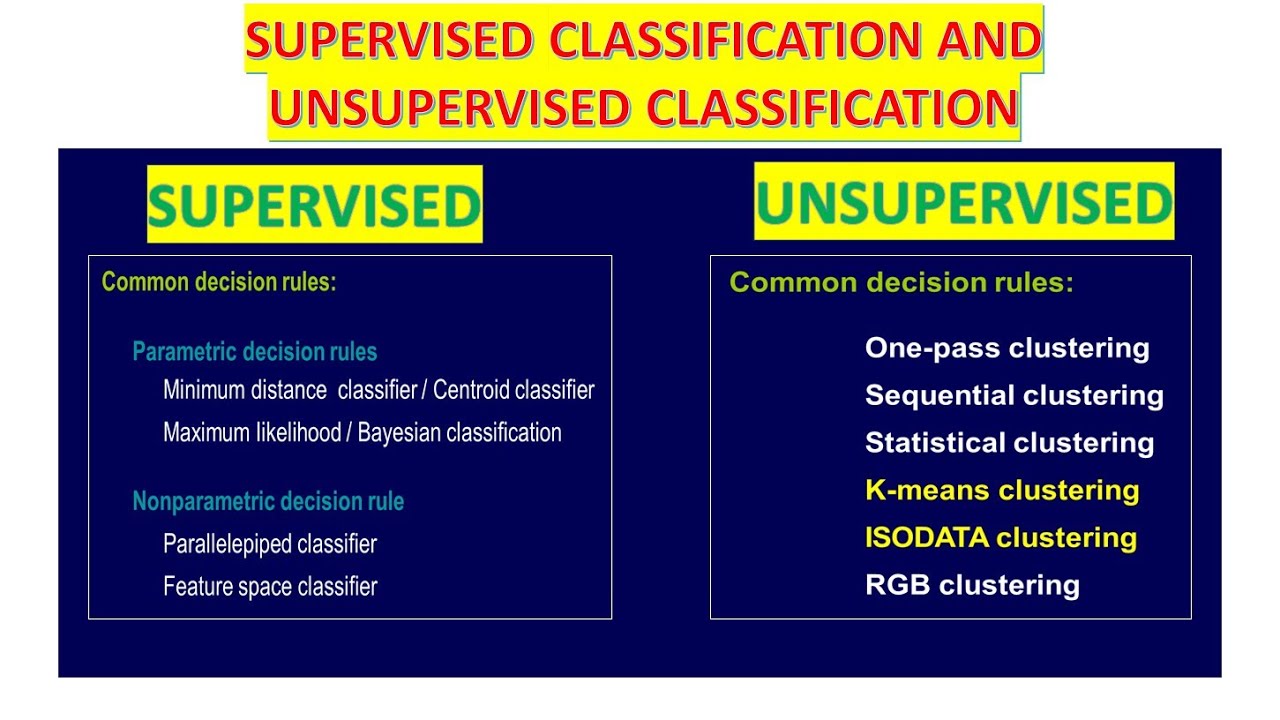 SUPERVISED CLASSIFICATION AND UNSUPERVISED CLASSIFICATION

SUPERVISED

Common decision rules:

Parametric decision rules
Minimum distance classifier / Centroid classifier
Maximum likelihood / Bayesian classification

Nonparametric decision rule
Parallelepiped classifier
Feature space classifier

UNSUPERVISED

Common decision rules:

One-pass clustering
Sequential clustering
Statistical clustering
K-means clustering
ISODATA clustering
RGB clustering